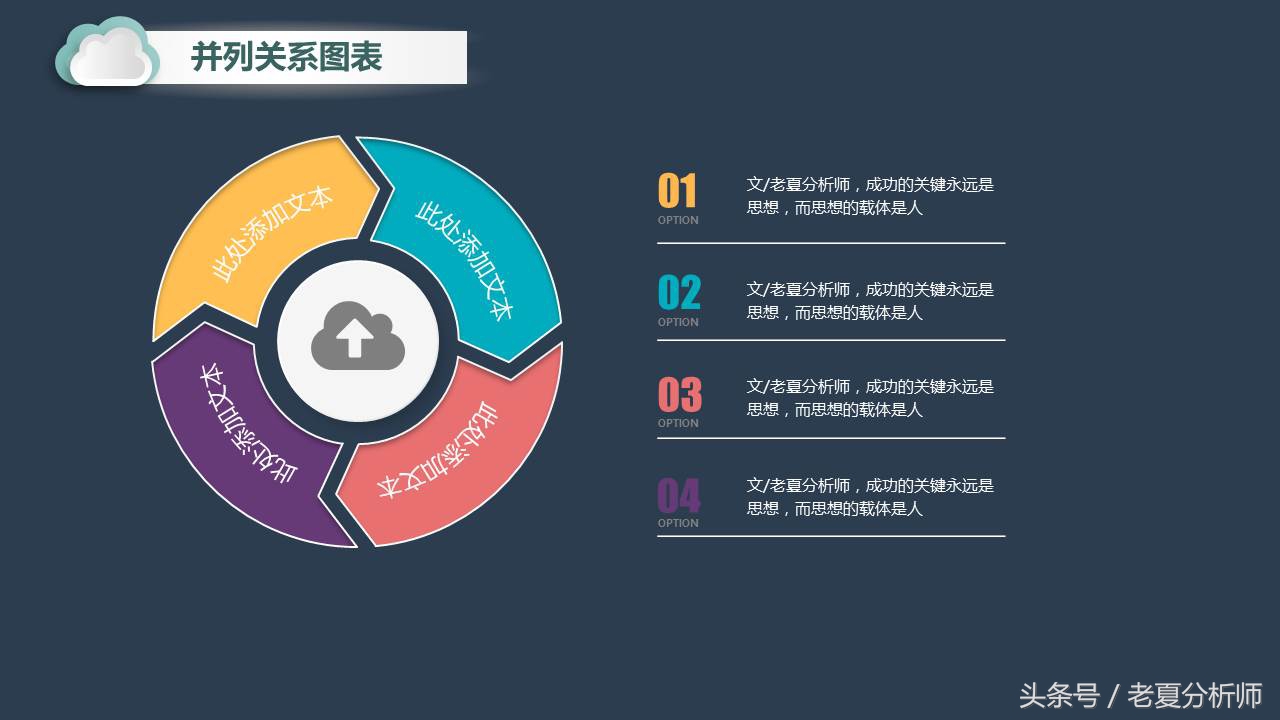 并列关系图表

此处添加文本

此处添加文本

此处添加文本

此处添加文本

01
OPTION
文/老夏分析师，成功的关键永远是思想，而思想的载体是人

02
OPTION
文/老夏分析师，成功的关键永远是思想，而思想的载体是人

03
OPTION
文/老夏分析师，成功的关键永远是思想，而思想的载体是人

04
OPTION
文/老夏分析师，成功的关键永远是思想，而思想的载体是人

头条号 / 老夏分析师